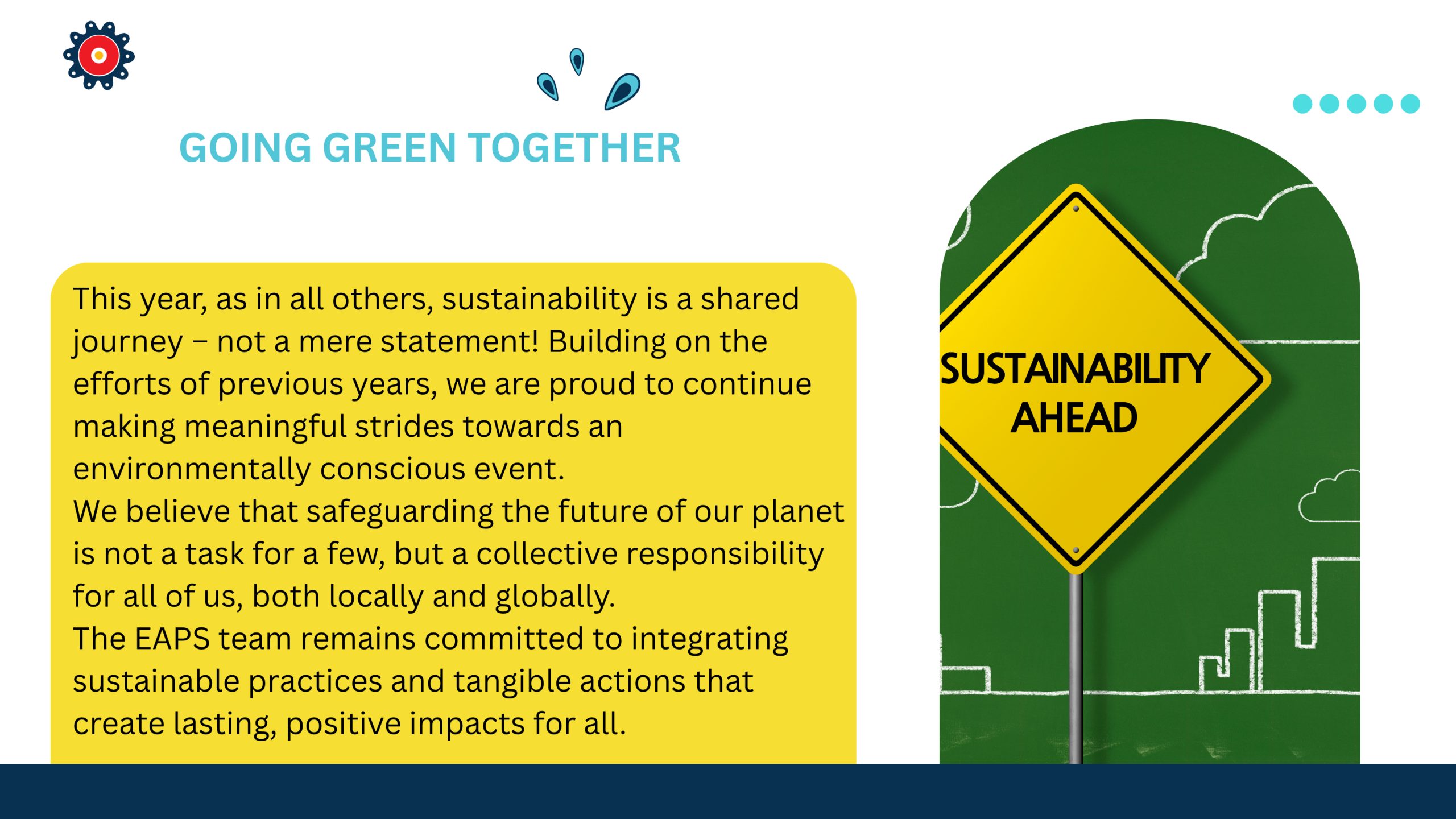 GOING GREEN TOGETHER

This year, as in all others, sustainability is a shared journey – not a mere statement! Building on the efforts of previous years, we are proud to continue making meaningful strides towards an environmentally conscious event.
We believe that safeguarding the future of our planet is not a task for a few, but a collective responsibility for all of us, both locally and globally.
The EAPS team remains committed to integrating sustainable practices and tangible actions that create lasting, positive impacts for all.

SUSTAINABILITY AHEAD